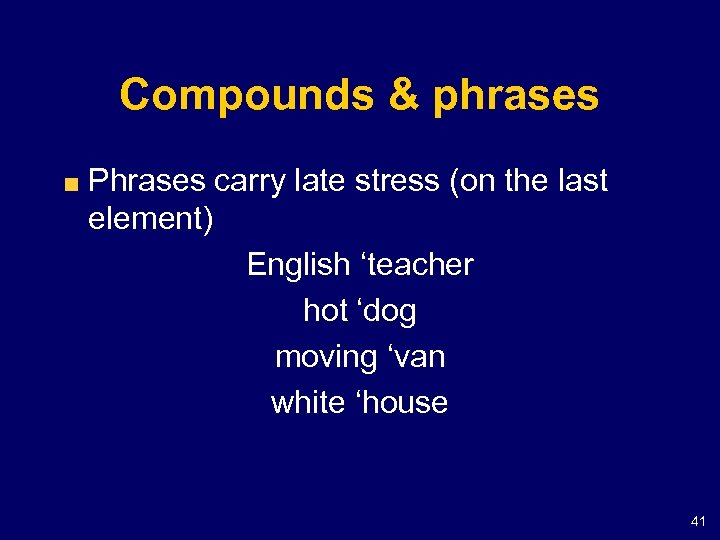 Compounds & phrases

■ Phrases carry late stress (on the last element)

English ‘teacher

hot ‘dog

moving ‘van

white ‘house

41